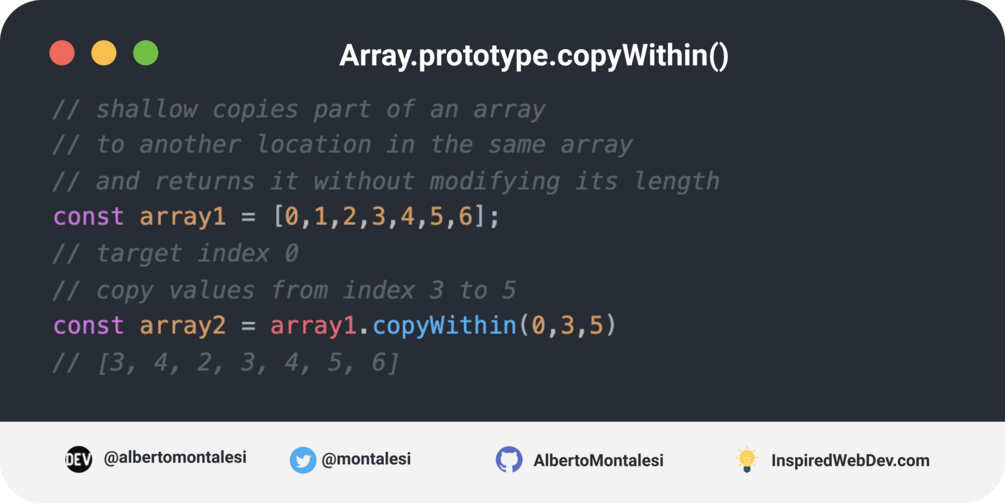 Array.prototype.copyWithin()

// shallow copies part of an array
// to another location in the same array
// and returns it without modifying its length
const array1 = [0,1,2,3,4,5,6];
// target index 0
// copy values from index 3 to 5
const array2 = array1.copyWithin(0,3,5)
// [3, 4, 2, 3, 4, 5, 6]

DEV @albertomontalesi @montalesi AlbertoMontalesi InspiredWebDev.com